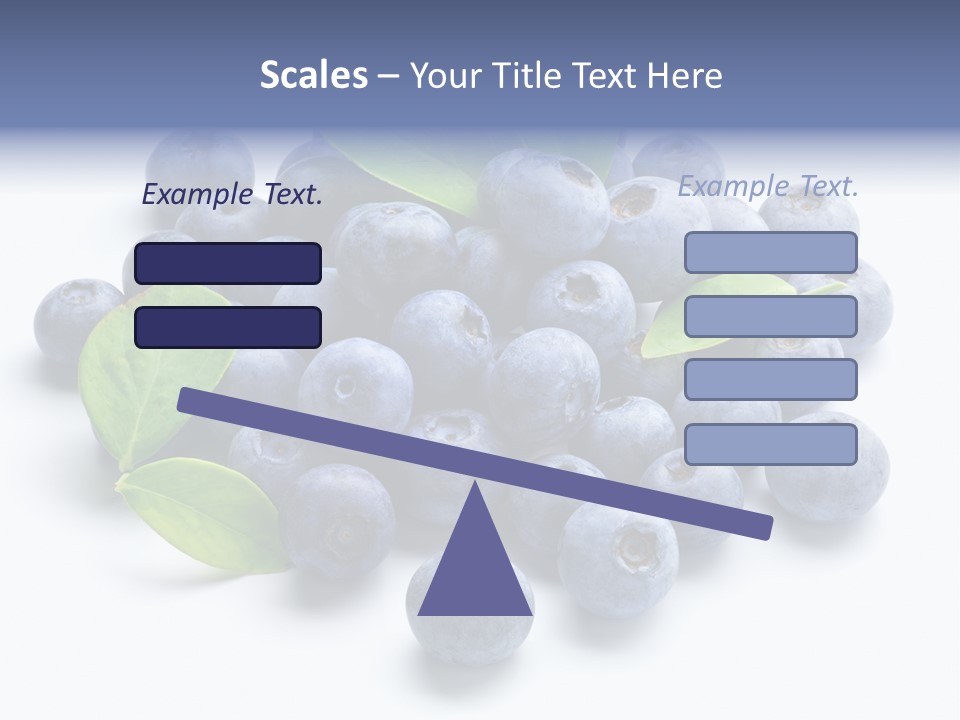 Scales – Your Title Text Here

Example Text.

Example Text.